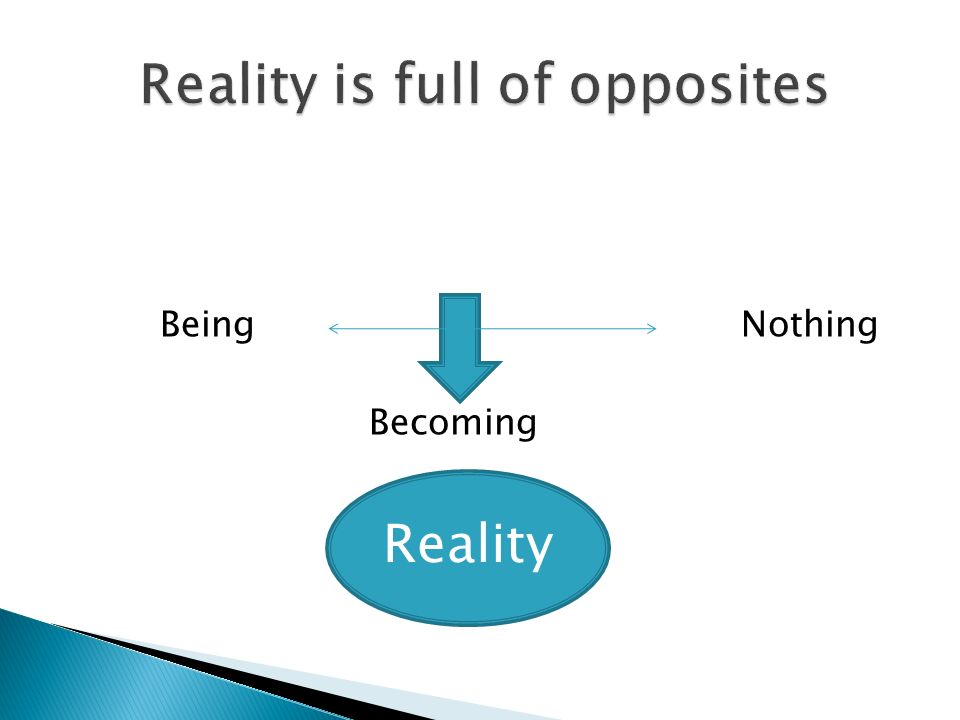 Reality is full of opposites

Being

Nothing

Becoming

Reality